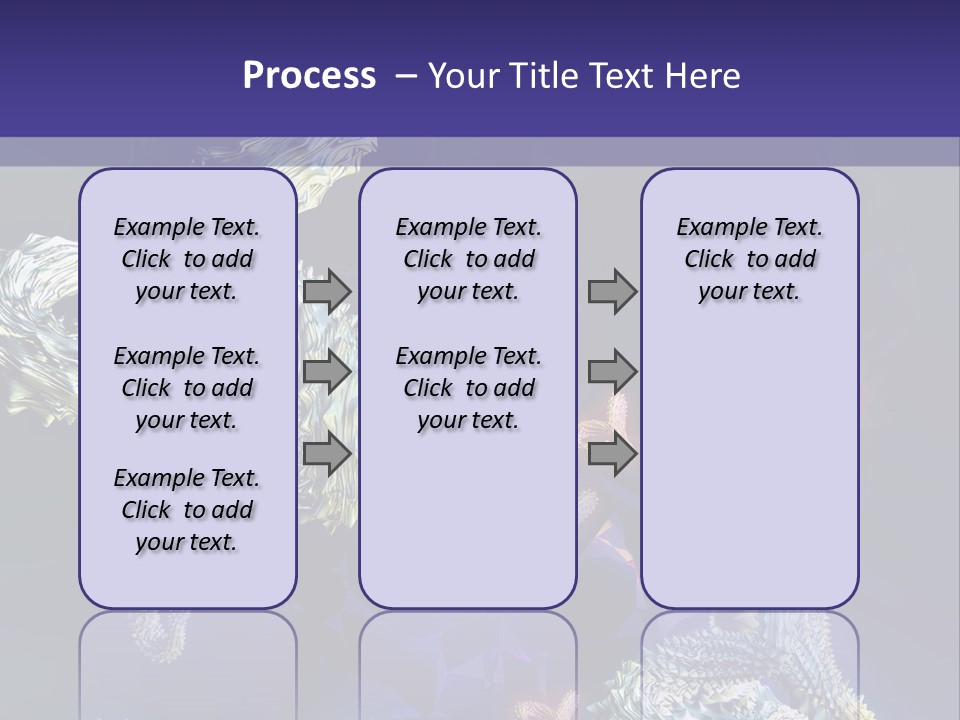 Process – Your Title Text Here

Example Text. Click to add your text.

Example Text. Click to add your text.

Example Text. Click to add your text.

Example Text. Click to add your text.

Example Text. Click to add your text.

Example Text. Click to add your text.